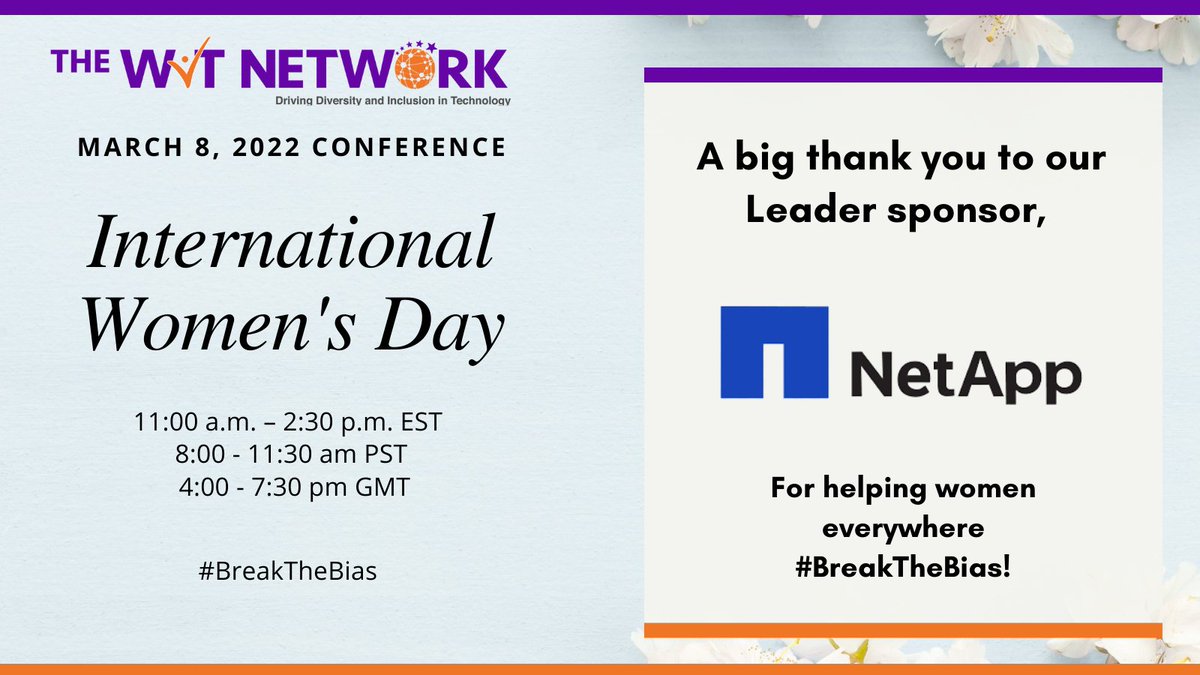 THE WIT NETWORK
Driving Diversity and Inclusion in Technology

MARCH 8, 2022 CONFERENCE

International Women's Day

11:00 a.m. – 2:30 p.m. EST
8:00 - 11:30 am PST
4:00 - 7:30 pm GMT

#BreakTheBias

A big thank you to our Leader sponsor,

NetApp

For helping women everywhere #BreakTheBias!